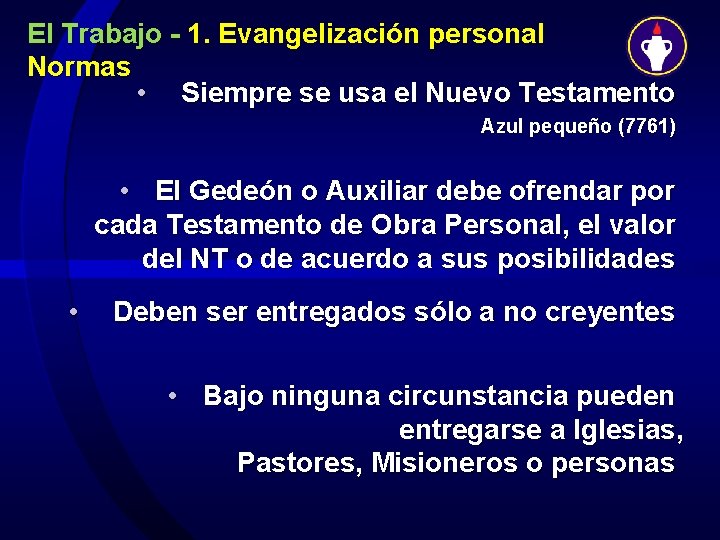 El Trabajo - 1. Evangelización personal
Normas

• Siempre se usa el Nuevo Testamento
Azul pequeño (7761)

• El Gedeón o Auxiliar debe ofrendar por cada Testamento de Obra Personal, el valor del NT o de acuerdo a sus posibilidades

• Deben ser entregados sólo a no creyentes

• Bajo ninguna circunstancia pueden entregarse a Iglesias, Pastores, Misioneros o personas